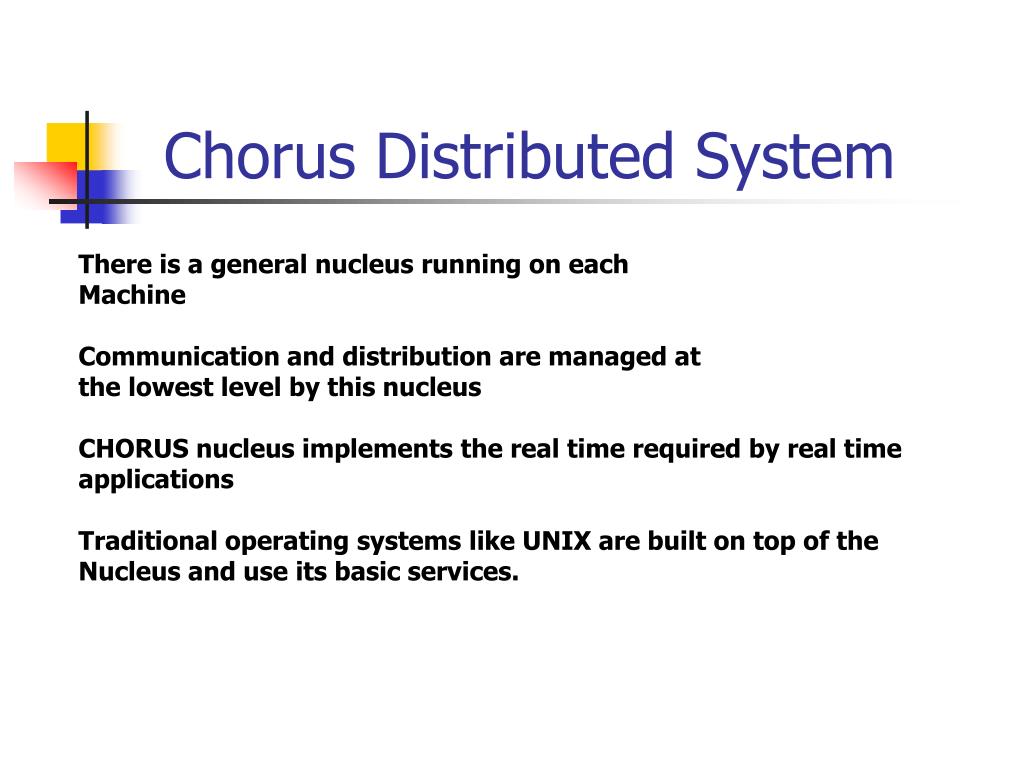 Chorus Distributed System

There is a general nucleus running on each Machine

Communication and distribution are managed at the lowest level by this nucleus

CHORUS nucleus implements the real time required by real time applications

Traditional operating systems like UNIX are built on top of the Nucleus and use its basic services.